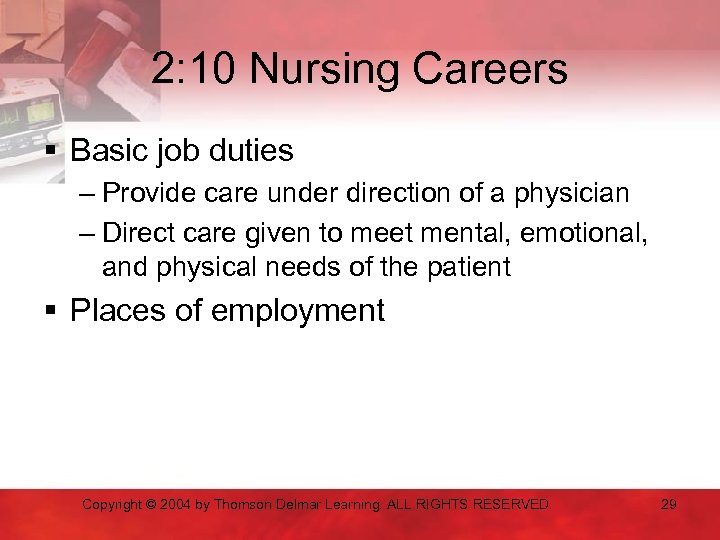 2:10 Nursing Careers

▪ Basic job duties
– Provide care under direction of a physician
– Direct care given to meet mental, emotional, and physical needs of the patient

▪ Places of employment

Copyright © 2004 by Thomson Delmar Learning. ALL RIGHTS RESERVED.

29